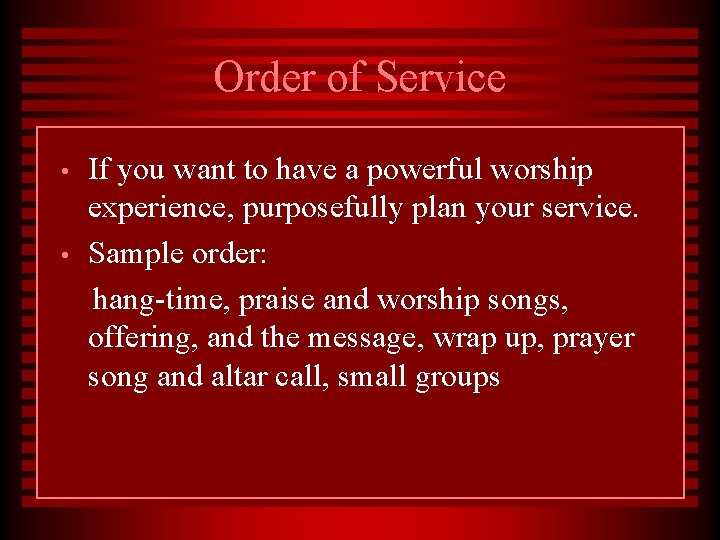 Order of Service

• If you want to have a powerful worship experience, purposefully plan your service.
• Sample order:

hang-time, praise and worship songs, offering, and the message, wrap up, prayer song and altar call, small groups